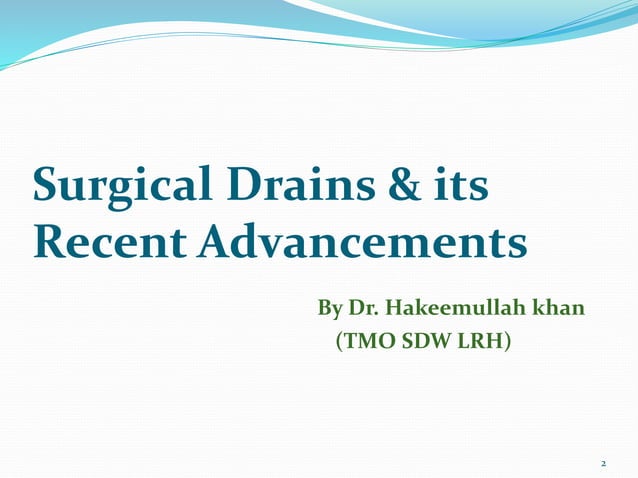 Surgical Drains & its Recent Advancements

By Dr. Hakeemullah khan
(TMO SDW LRH)

2